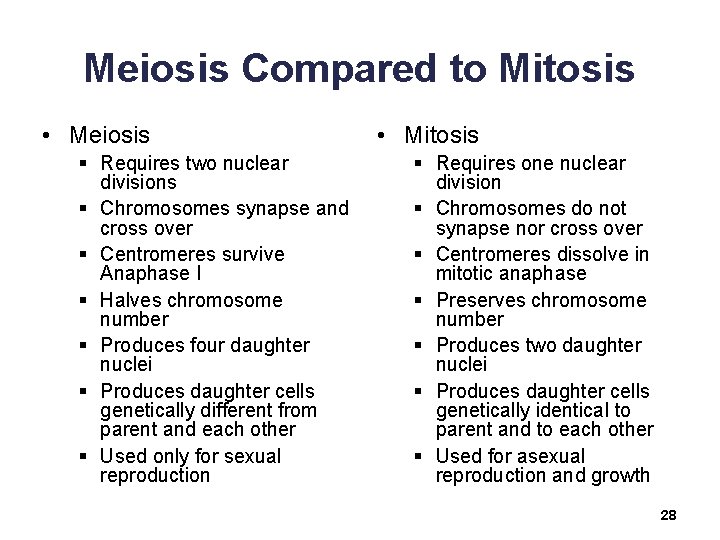 Meiosis Compared to Mitosis

• Meiosis
▪ Requires two nuclear divisions
▪ Chromosomes synapse and cross over
▪ Centromeres survive Anaphase I
▪ Halves chromosome number
▪ Produces four daughter nuclei
▪ Produces daughter cells genetically different from parent and each other
▪ Used only for sexual reproduction

• Mitosis
▪ Requires one nuclear division
▪ Chromosomes do not synapse nor cross over
▪ Centromeres dissolve in mitotic anaphase
▪ Preserves chromosome number
▪ Produces two daughter nuclei
▪ Produces daughter cells genetically identical to parent and to each other
▪ Used for asexual reproduction and growth

28